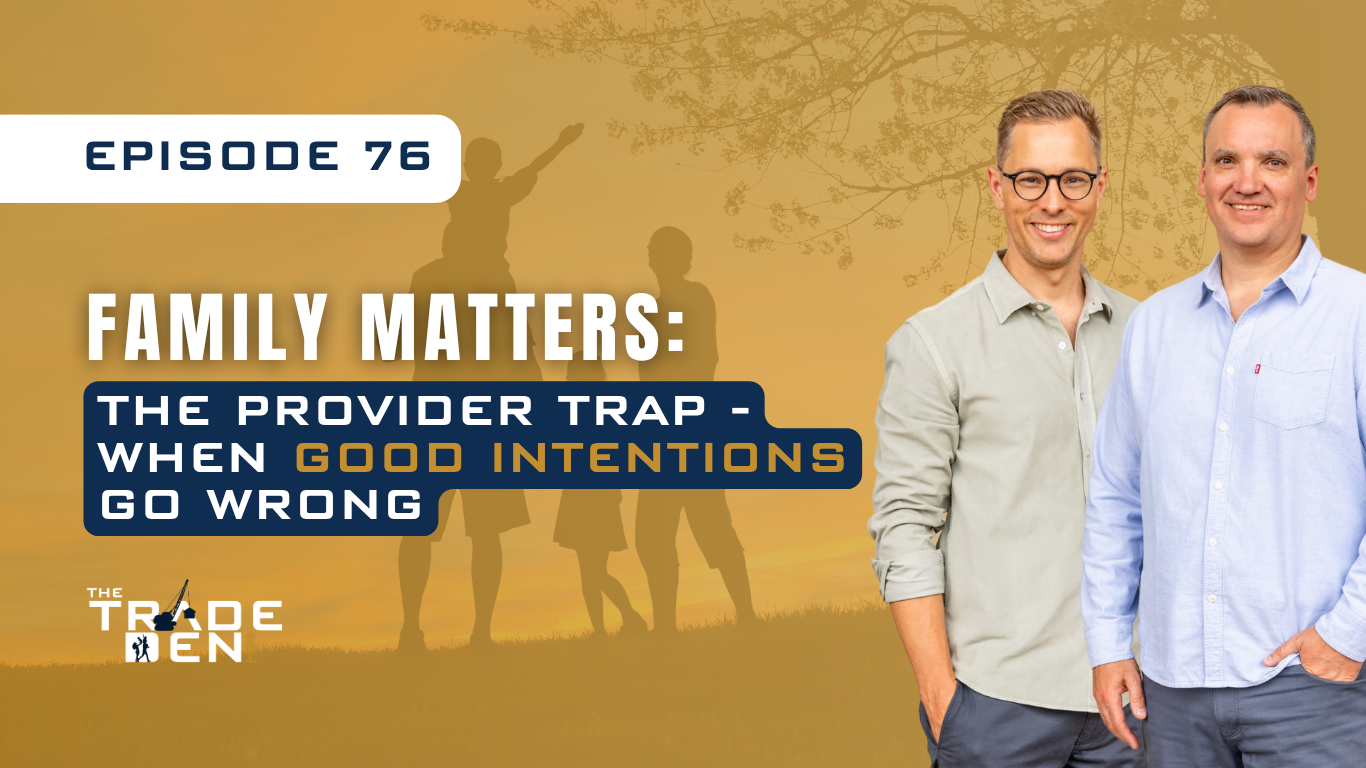 EPISODE 76

FAMILY MATTERS:

THE PROVIDER TRAP - WHEN GOOD INTENTIONS GO WRONG

THE TRADE DEN